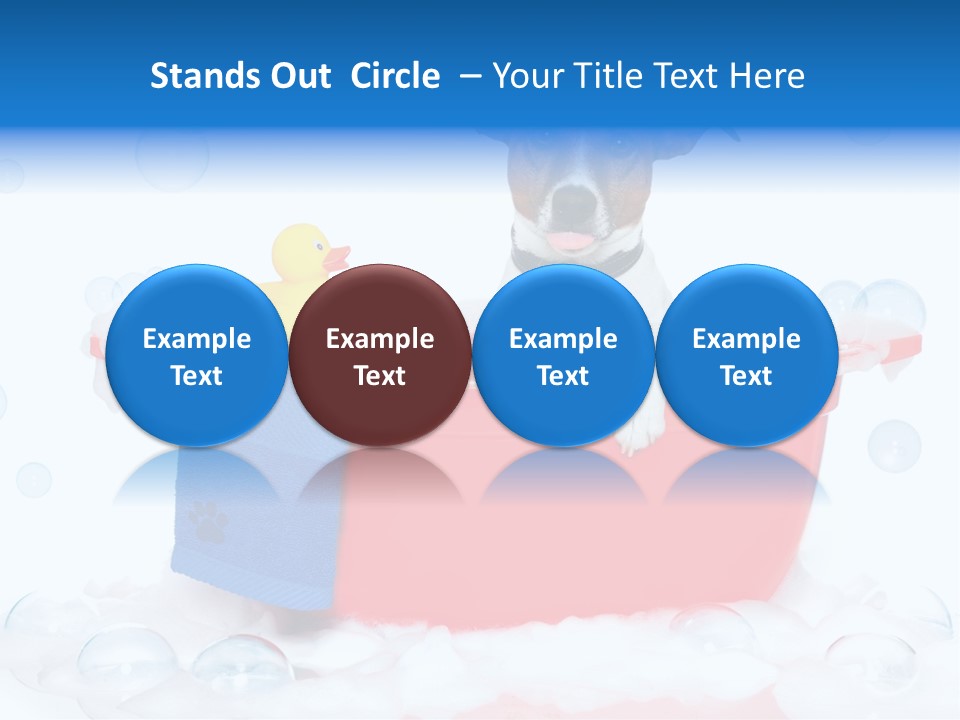 Stands Out Circle – Your Title Text Here

Example Text

Example Text

Example Text

Example Text